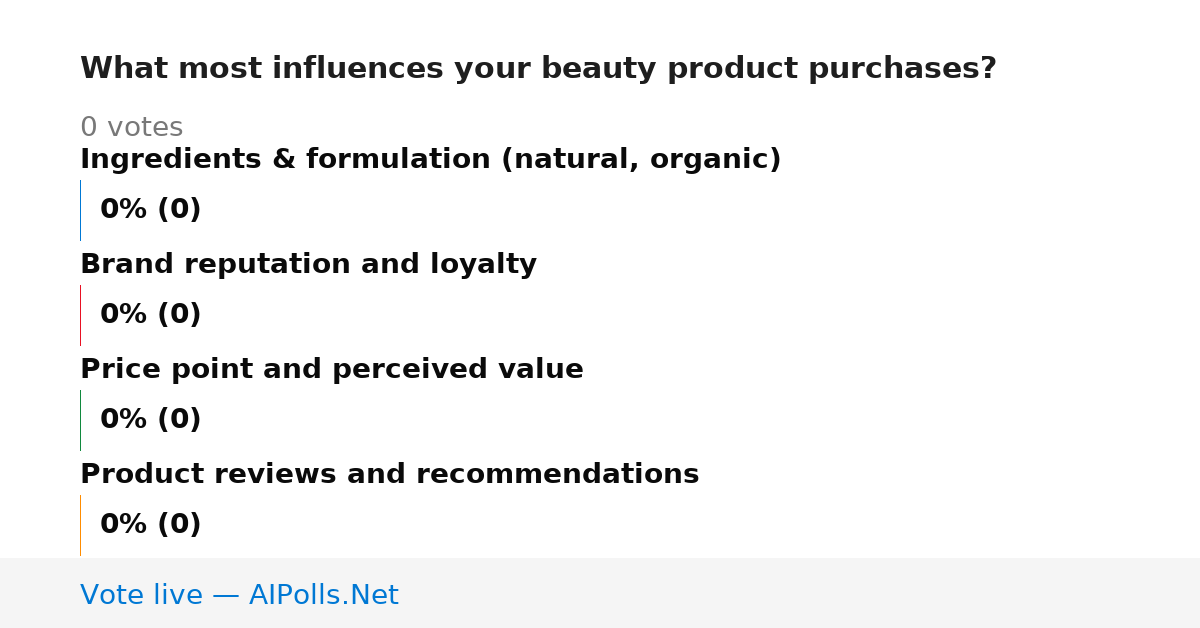 What most influences your beauty product purchases?

0 votes

Ingredients & formulation (natural, organic)

0% (0)

Brand reputation and loyalty

0% (0)

Price point and perceived value

0% (0)

Product reviews and recommendations

0% (0)

Vote live — AIPolls.Net